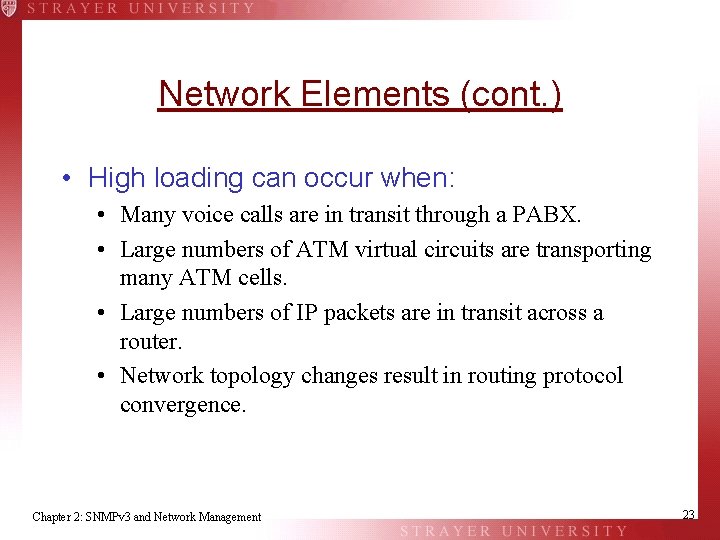 STRAYER UNIVERSITY

Network Elements (cont.)

• High loading can occur when:

• Many voice calls are in transit through a PABX.

• Large numbers of ATM virtual circuits are transporting many ATM cells.

• Large numbers of IP packets are in transit across a router.

• Network topology changes result in routing protocol convergence.

Chapter 2: SNMPv3 and Network Management

23

STRAYER UNIVERSITY